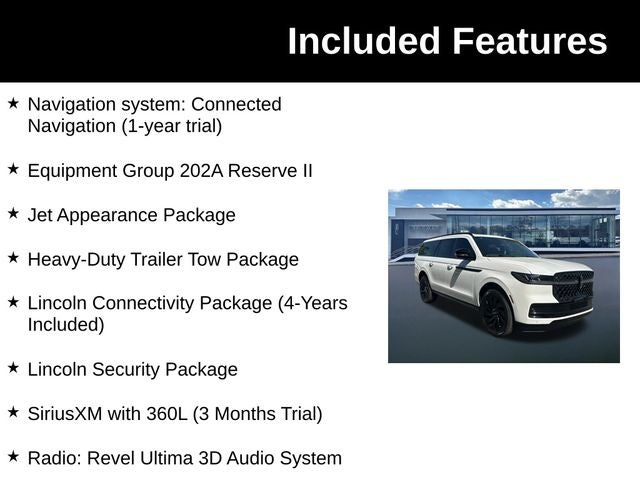 Included Features

★ Navigation system: Connected Navigation (1-year trial)

★ Equipment Group 202A Reserve II

★ Jet Appearance Package

★ Heavy-Duty Trailer Tow Package

★ Lincoln Connectivity Package (4-Years Included)

★ Lincoln Security Package

★ SiriusXM with 360L (3 Months Trial)

★ Radio: Revel Ultima 3D Audio System